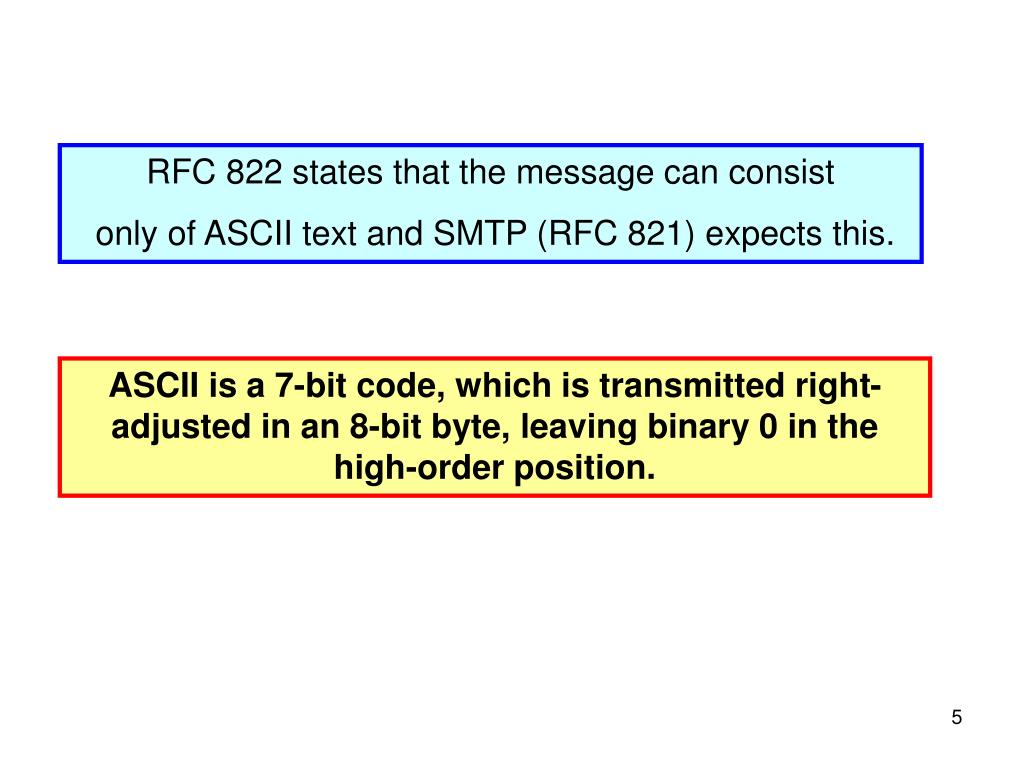 RFC 822 states that the message can consist only of ASCII text and SMTP (RFC 821) expects this.

ASCII is a 7-bit code, which is transmitted right-adjusted in an 8-bit byte, leaving binary 0 in the high-order position.

5